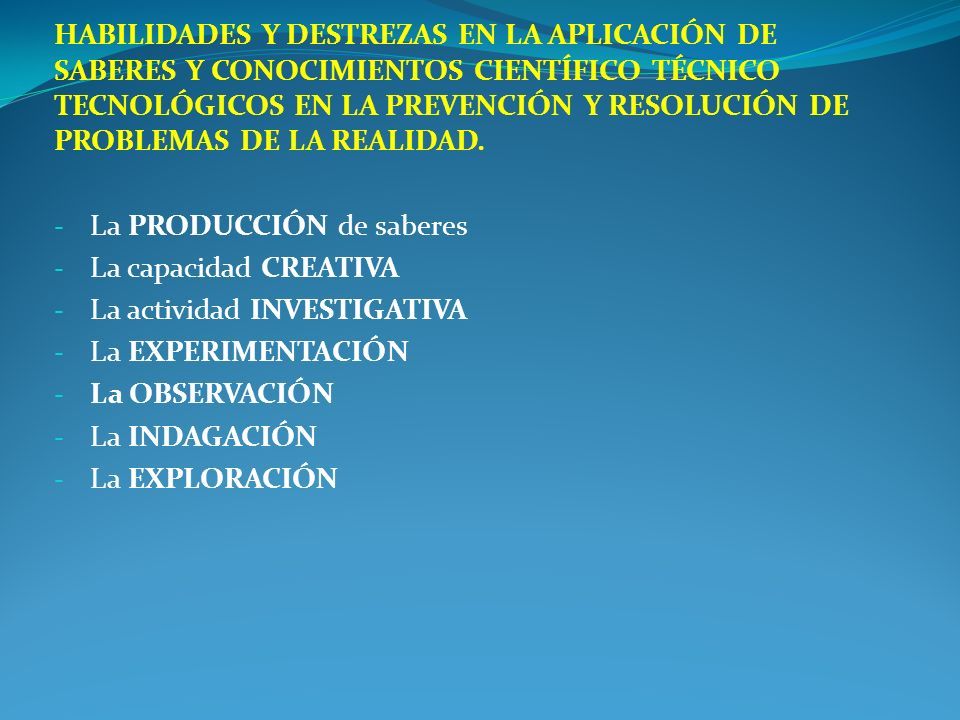 HABILIDADES Y DESTREZAS EN LA APLICACIÓN DE SABERES Y CONOCIMIENTOS CIENTÍFICO TÉCNICO TECNOLÓGICOS EN LA PREVENCIÓN Y RESOLUCIÓN DE PROBLEMAS DE LA REALIDAD.

- La PRODUCCIÓN de saberes
- La capacidad CREATIVA
- La actividad INVESTIGATIVA
- La EXPERIMENTACIÓN
- La OBSERVACIÓN
- La INDAGACIÓN
- La EXPLORACIÓN